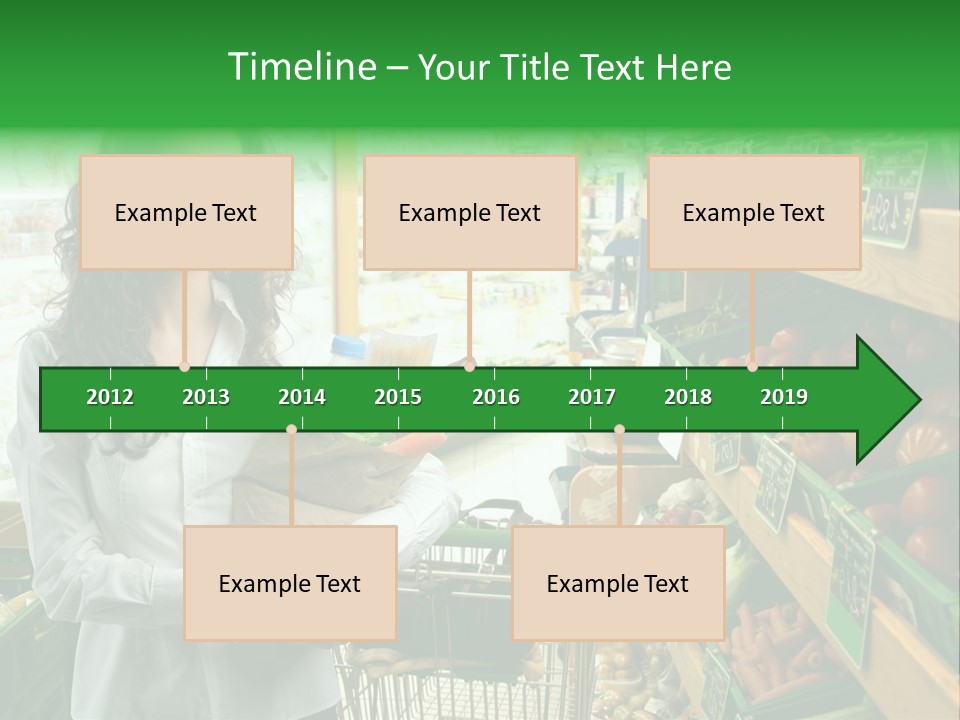 Timeline – Your Title Text Here

Example Text

Example Text

Example Text

2012 2013 2014 2015 2016 2017 2018 2019

Example Text

Example Text